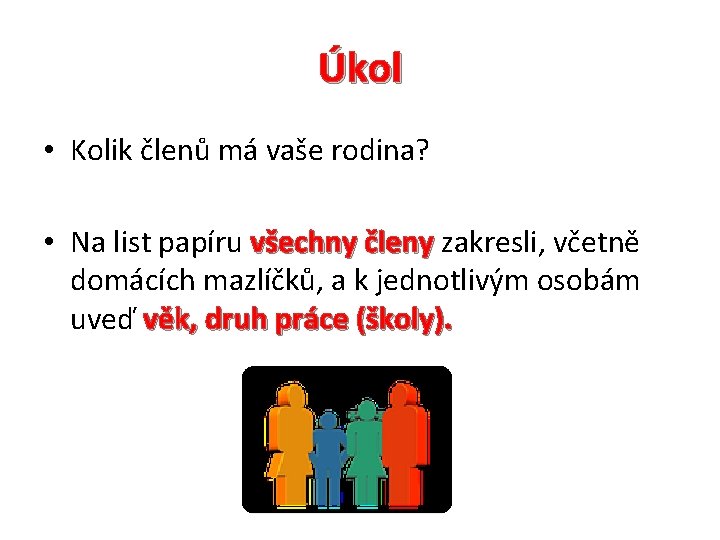 Úkol

• Kolik členů má vaše rodina?

• Na list papíru všechny členy zakresli, včetně domácích mazlíčků, a k jednotlivým osobám uveď věk, druh práce (školy).